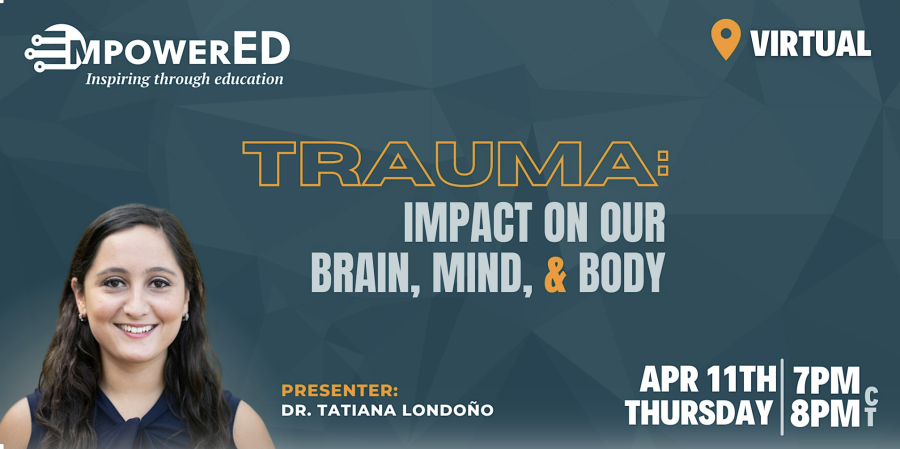 EMPOWERED
Inspiring through education

VIRTUAL

TRAUMA:
IMPACT ON OUR
BRAIN, MIND, & BODY

PRESENTER:
DR. TATIANA LONDOÑO

APR 11TH
THURSDAY

7PM
8PM
CT